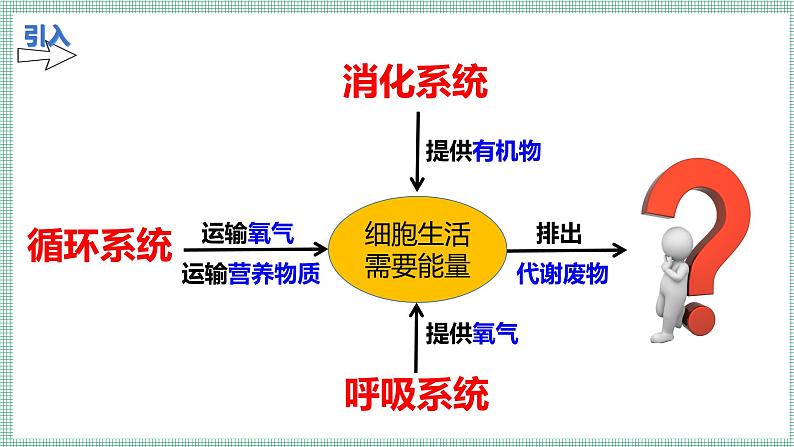 引入

消化系统

提供有机物

循环系统

运输氧气

运输营养物质

细胞生活需要能量

排出

代谢废物

提供氧气

呼吸系统